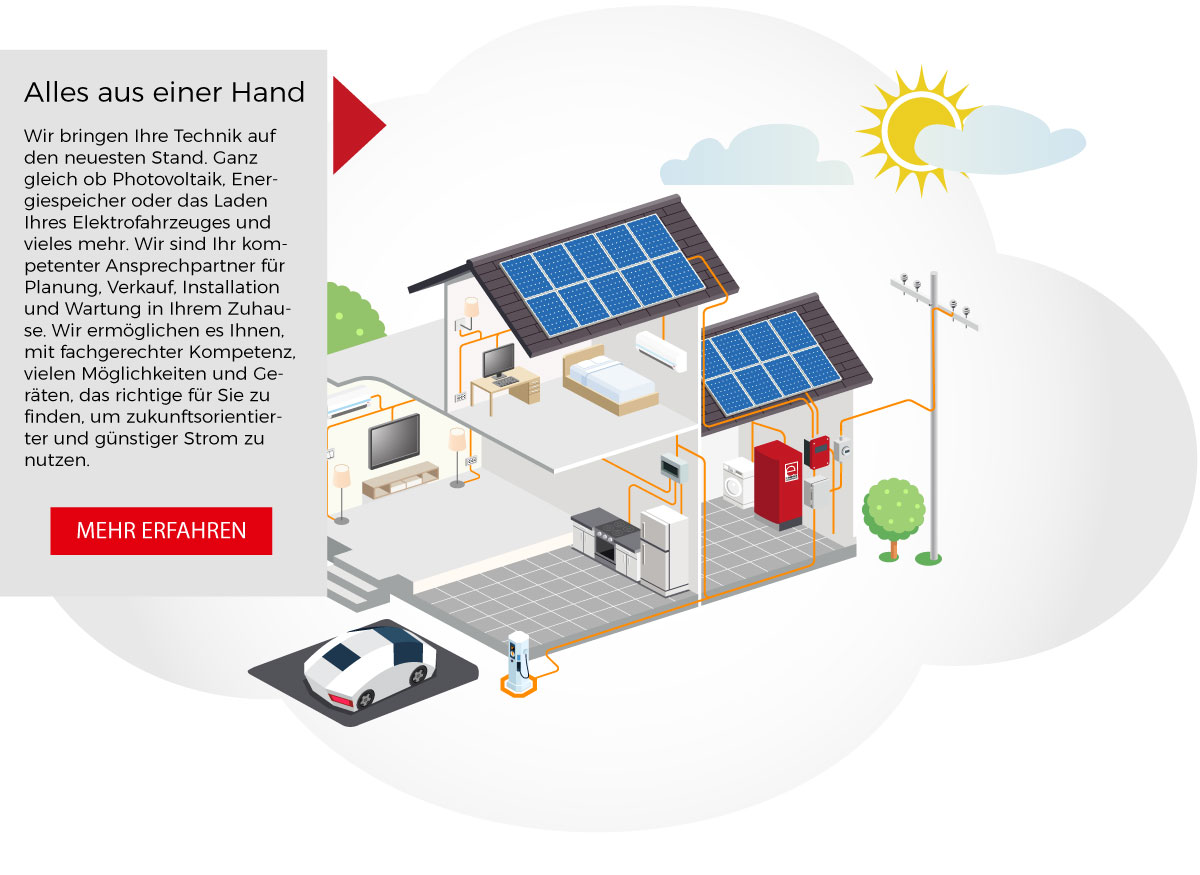 Alles aus einer Hand

Wir bringen Ihre Technik auf den neuesten Stand. Ganz gleich ob Photovoltaik, Energiespeicher oder das Laden Ihres Elektrofahrzeuges und vieles mehr. Wir sind Ihr kompetenter Ansprechpartner für Planung, Verkauf, Installation und Wartung in Ihrem Zuhause. Wir ermöglichen es Ihnen, mit fachgerechter Kompetenz, vielen Möglichkeiten und Geräten, das richtige für Sie zu finden, um zukunftsorientierter und günstiger Strom zu nutzen.

MEHR ERFAHREN